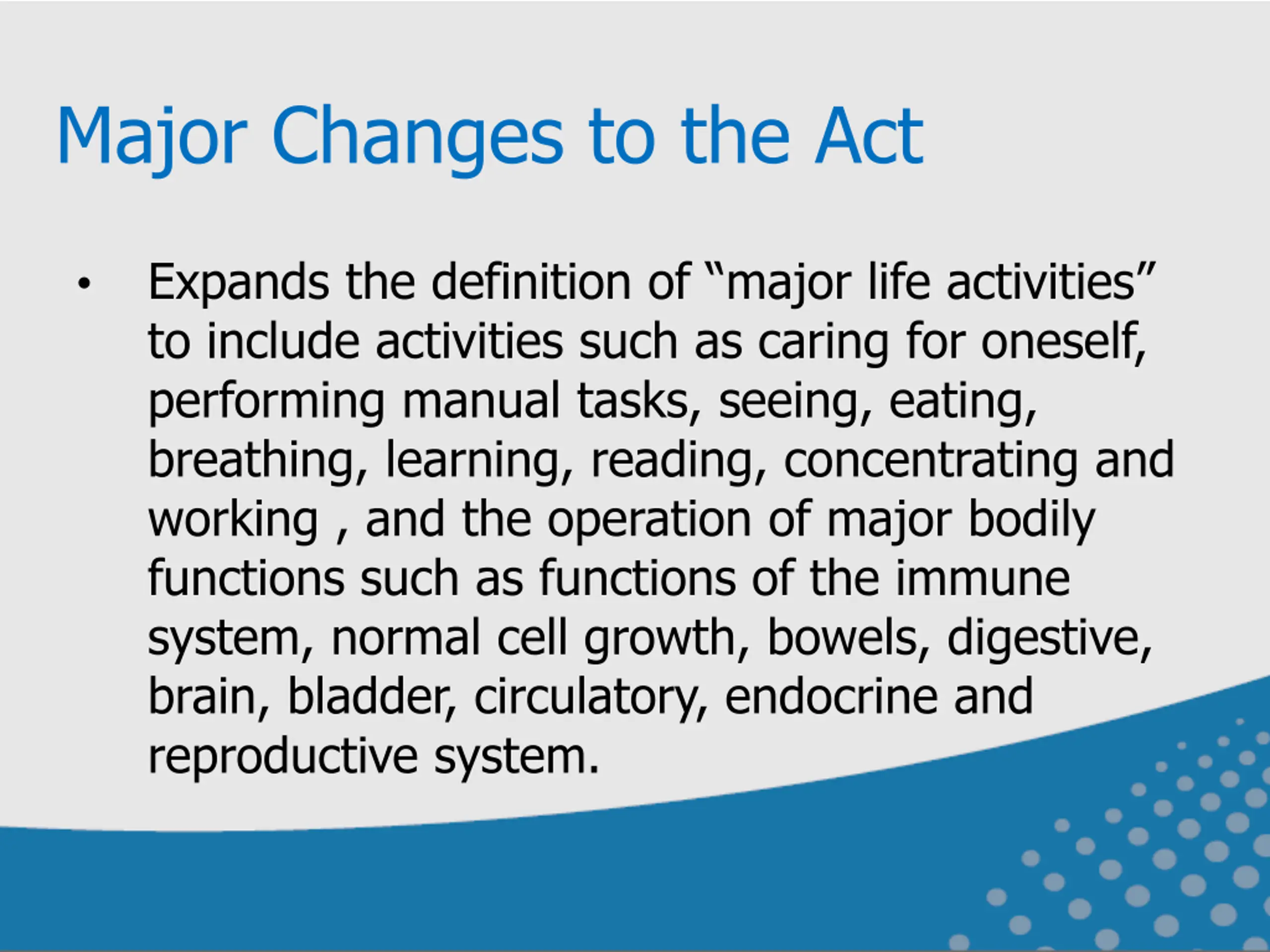 Major Changes to the Act

• Expands the definition of “major life activities” to include activities such as caring for oneself, performing manual tasks, seeing, eating, breathing, learning, reading, concentrating and working , and the operation of major bodily functions such as functions of the immune system, normal cell growth, bowels, digestive, brain, bladder, circulatory, endocrine and reproductive system.